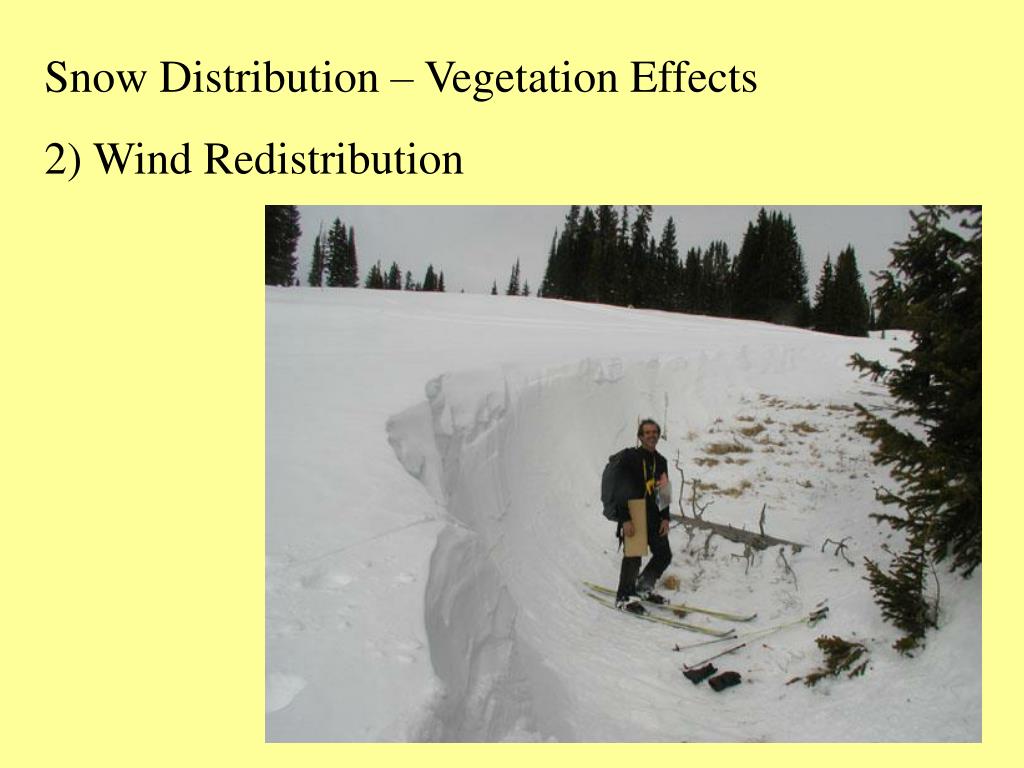 Snow Distribution – Vegetation Effects

2) Wind Redistribution